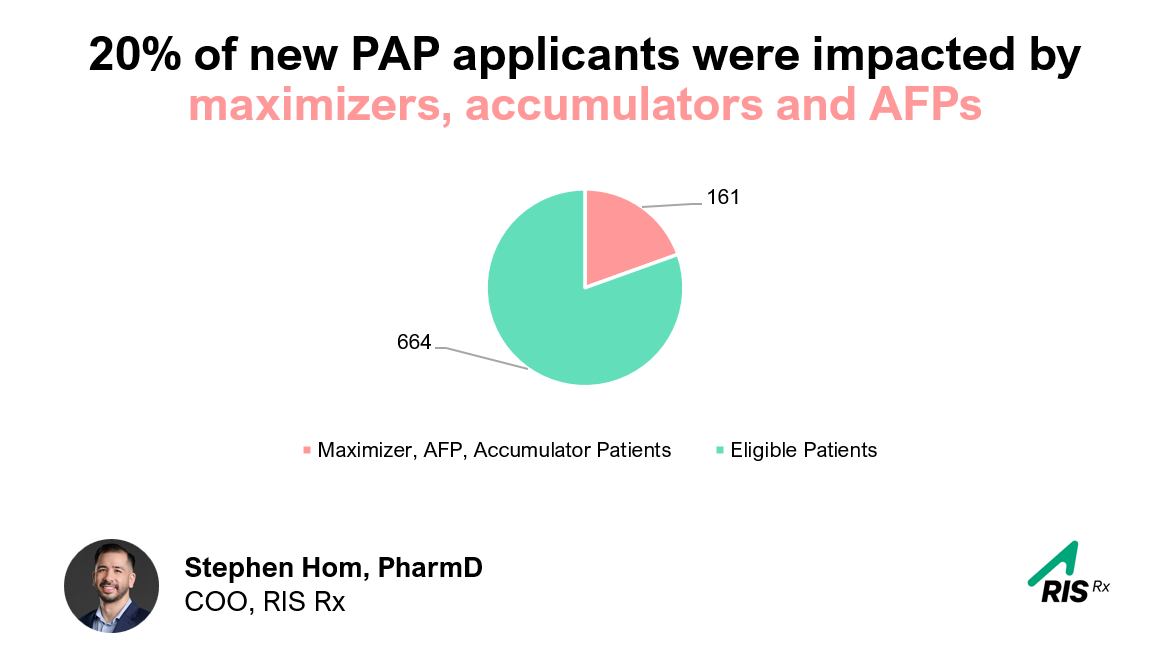 20% of new PAP applicants were impacted by maximizers, accumulators and AFPs

161

664

Maximizer, AFP, Accumulator Patients
Eligible Patients

Stephen Hom, PharmD
COO, RIS Rx

RIS Rx